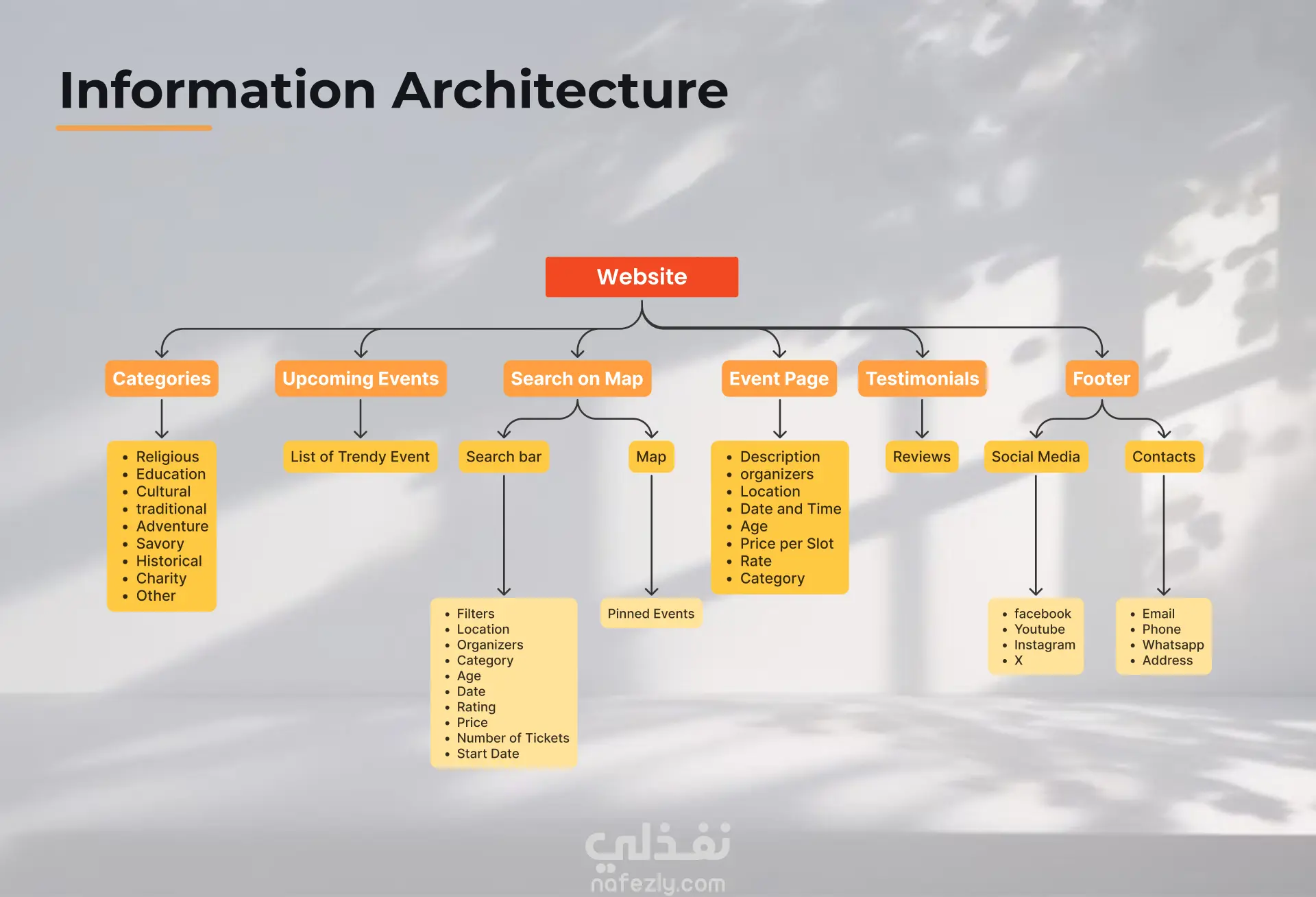 Information Architecture

Website

Categories

- Religious
- Education
- Cultural
- traditional
- Adventure
- Savory
- Historical
- Charity
- Other

Upcoming Events

List of Trendy Event

Search on Map

Search bar

- Filters
- Location
- Organizers
- Category
- Age
- Date
- Rating
- Price
- Number of Tickets
- Start Date

Map

Pinned Events

Event Page

- Description
- organizers
- Location
- Date and Time
- Age
- Price per Slot
- Rate
- Category

Testimonials

Reviews

Footer

Social Media

- facebook
- Youtube
- Instagram
- X

Contacts

- Email
- Phone
- Whatsapp
- Address

نفذلي
nafezly.com